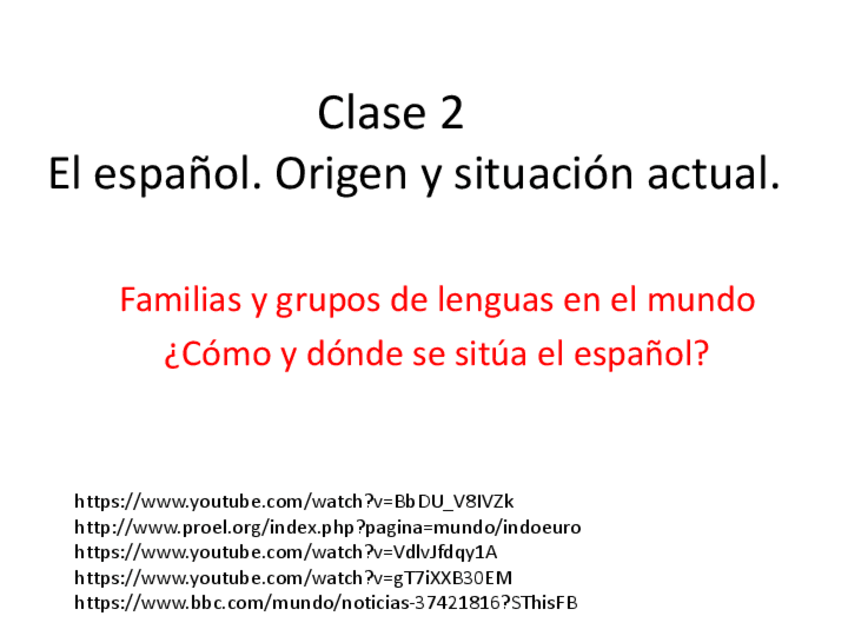 Clase 2
El español. Origen y situación actual.

Familias y grupos de lenguas en el mundo
¿Cómo y dónde se sitúa el español?

https://www.youtube.com/watch?v=BbDU_V8IVZk
http://www.proel.org/index.php?pagina=mundo/indoeuro
https://www.youtube.com/watch?v=VdlvJfdqy1A
https://www.youtube.com/watch?v=gT7iXXB30EM
https://www.bbc.com/mundo/noticias-37421816?SThisFB